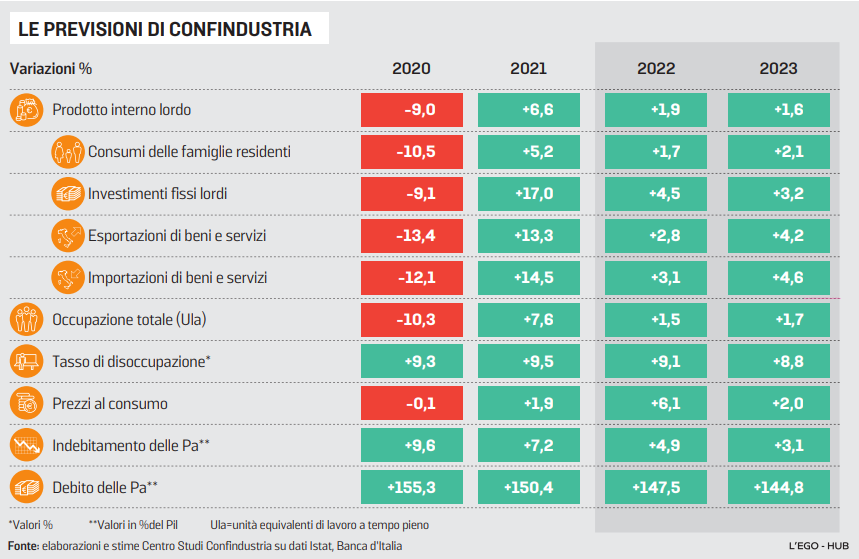 LE PREVISIONI DI CONFINDUSTRIA

| Variazioni % | 2020 | 2021 | 2022 | 2023 |
|---|---|---|---|---|
| Prodotto interno lordo | -9,0 | +6,6 | +1,9 | +1,6 |
| Consumi delle famiglie residenti | -10,5 | +5,2 | +1,7 | +2,1 |
| Investimenti fissi lordi | -9,1 | +17,0 | +4,5 | +3,2 |
| Esportazioni di beni e servizi | -13,4 | +13,3 | +2,8 | +4,2 |
| Importazioni di beni e servizi | -12,1 | +14,5 | +3,1 | +4,6 |
| Occupazione totale (Ula) | -10,3 | +7,6 | +1,5 | +1,7 |
| Tasso di disoccupazione* | +9,3 | +9,5 | +9,1 | +8,8 |
| Prezzi al consumo | -0,1 | +1,9 | +6,1 | +2,0 |
| Indebitamento delle Pa** | +9,6 | +7,2 | +4,9 | +3,1 |
| Debito delle Pa** | +155,3 | +150,4 | +147,5 | +144,8 |

*Valori % **Valori in %del Pil Ula=unità equivalenti di lavoro a tempo pieno

Fonte: elaborazioni e stime Centro Studi Confindustria su dati Istat, Banca d'Italia

L'EGO - HUB